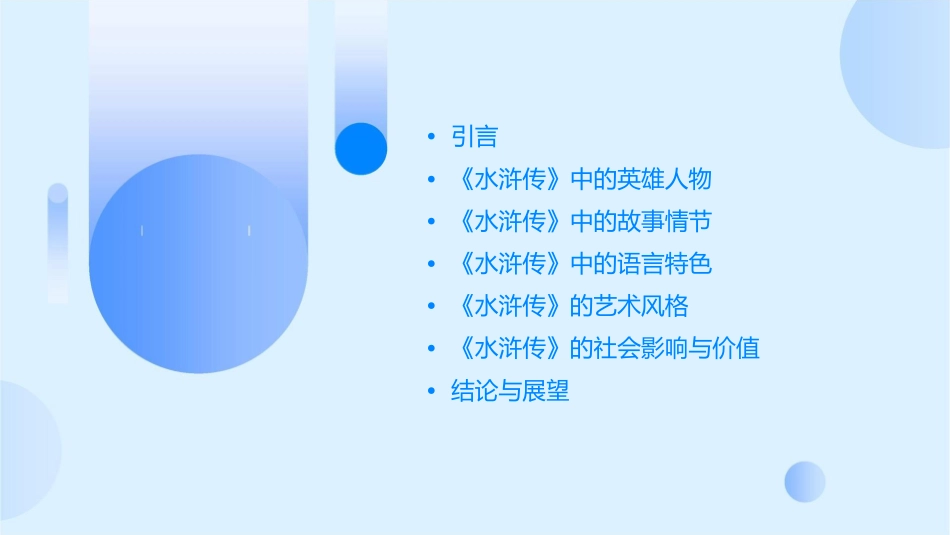 • 引言
• 《水浒传》中的英雄人物
• 《水浒传》中的故事情节
• 《水浒传》中的语言特色
• 《水浒传》的艺术风格
• 《水浒传》的社会影响与价值
• 结论与展望